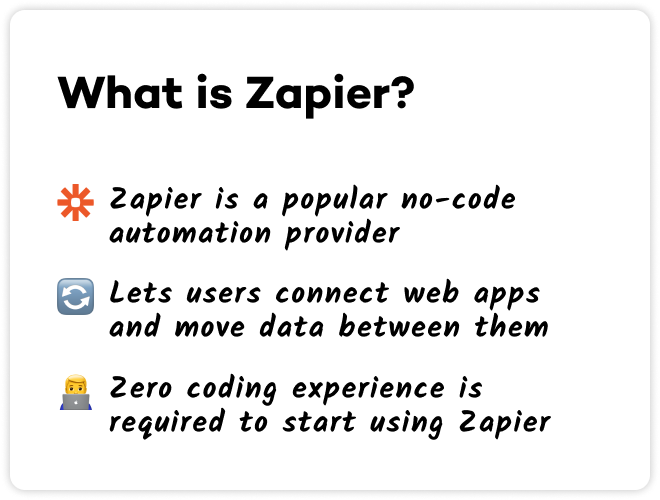 What is Zapier?

Zapier is a popular no-code automation provider

Lets users connect web apps and move data between them

Zero coding experience is required to start using Zapier